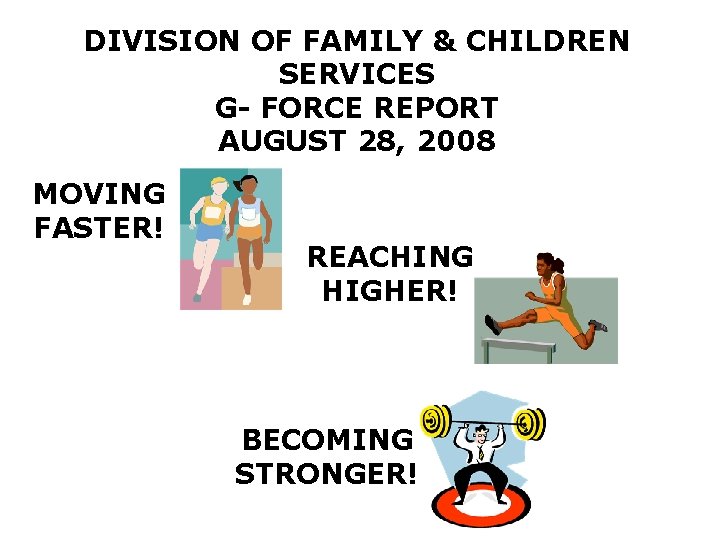 DIVISION OF FAMILY & CHILDREN SERVICES
G- FORCE REPORT
AUGUST 28, 2008

MOVING FASTER!

REACHING HIGHER!

BECOMING STRONGER!